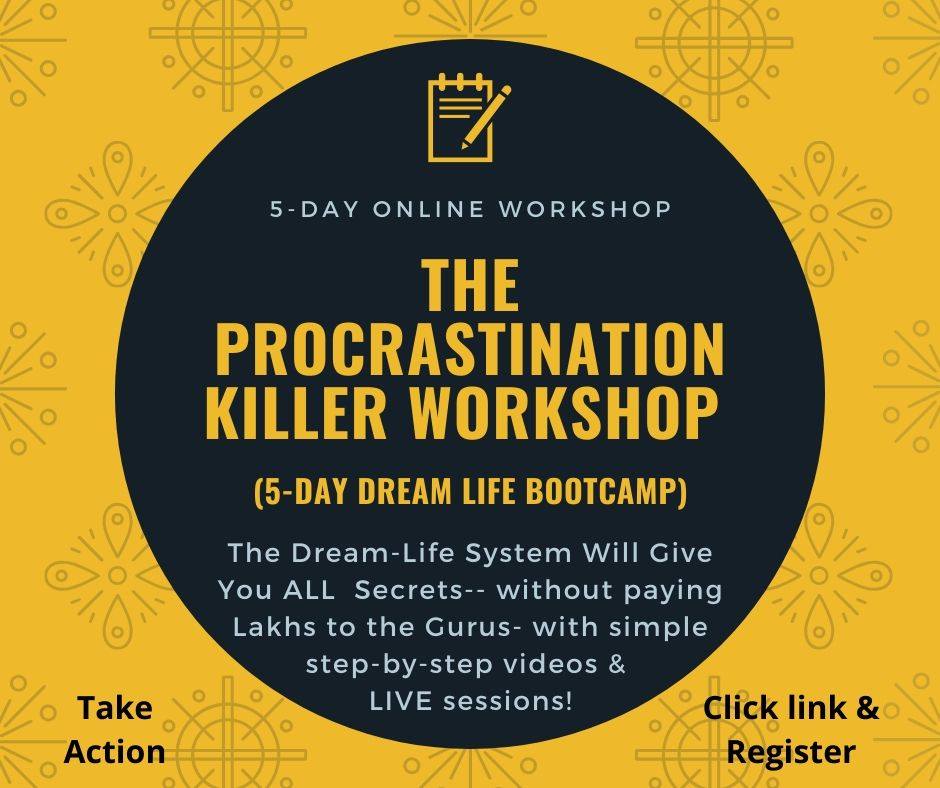 5-DAY ONLINE WORKSHOP

THE PROCRASTINATION KILLER WORKSHOP

(5-DAY DREAM LIFE BOOTCAMP)

The Dream-Life System Will Give You ALL Secrets-- without paying Lakhs to the Gurus- with simple step-by-step videos & LIVE sessions!

Take Action

Click link & Register